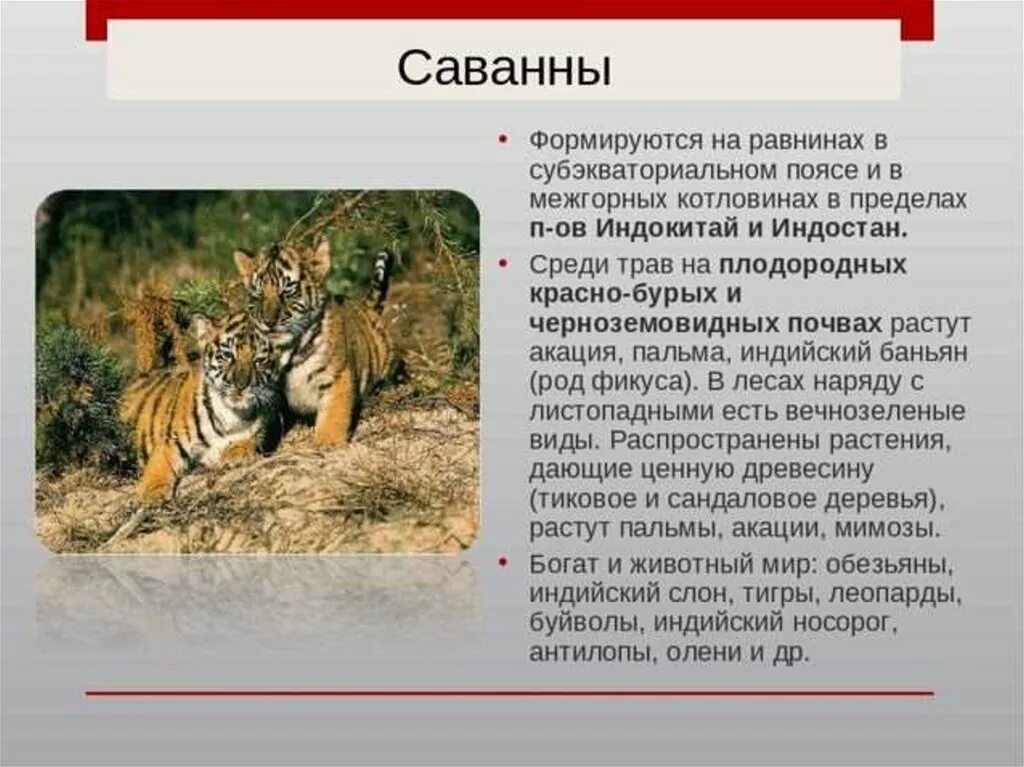 Саванны

• Формируются на равнинах в субэкваториальном поясе и в межгорных котловинах в пределах п-ов Индокитай и Индостан.

• Среди трав на плодородных красно-бурых и черноземовидных почвах растут акация, пальма, индийский баньян (род фикуса). В лесах наряду с листопадными есть вечнозеленые виды. Распространены растения, дающие ценную древесину (тиковое и сандаловое деревья), растут пальмы, акации, мимозы.

• Богат и животный мир: обезьяны, индийский слон, тигры, леопарды, буйволы, индийский носорог, антилопы, олени и др.